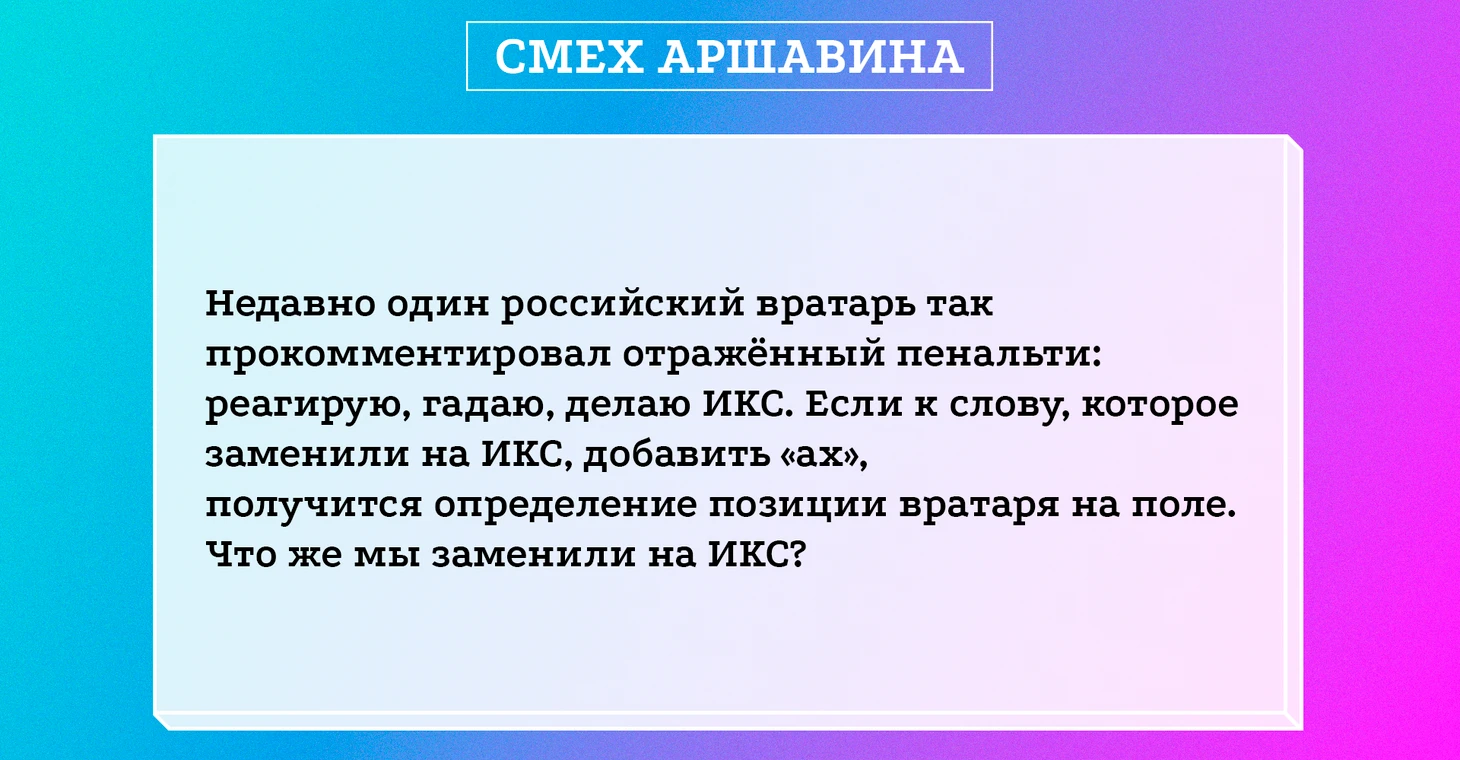 СМЕХ АРШАВИНА

Недавно один российский вратарь так прокомментировал отражённый пенальти: реагирую, гадаю, делаю ИКС. Если к слову, которое заменили на ИКС, добавить «ах», получится определение позиции вратаря на поле. Что же мы заменили на ИКС?